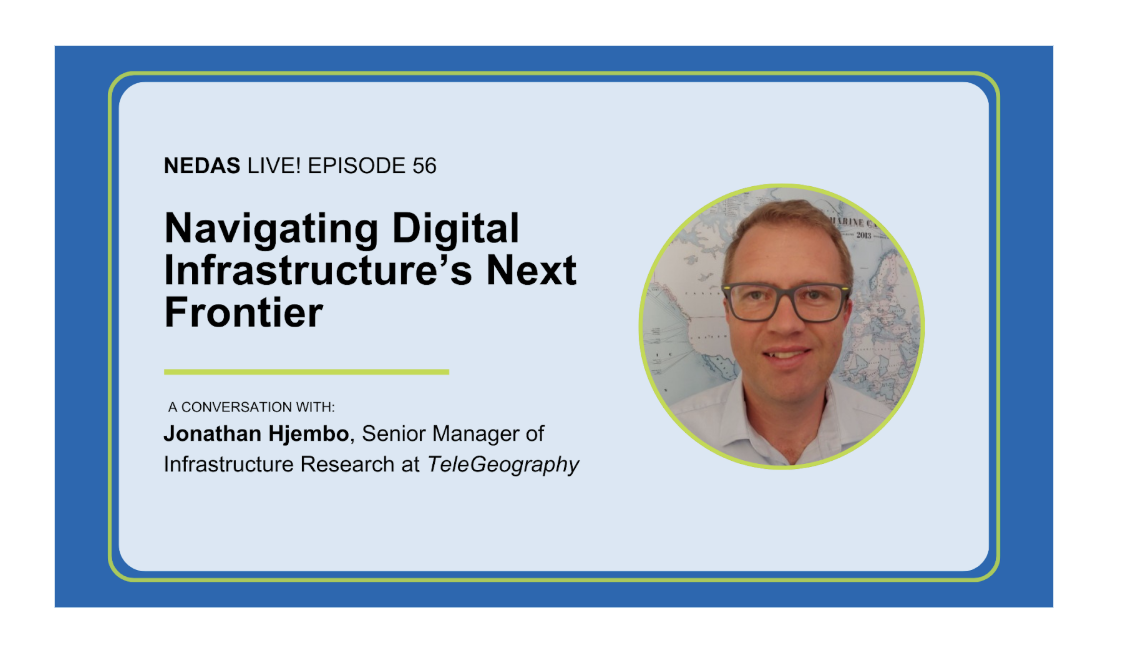 NEDAS LIVE! EPISODE 56

Navigating Digital Infrastructure's Next Frontier

A CONVERSATION WITH:
Jonathan Hjembo, Senior Manager of Infrastructure Research at TeleGeography